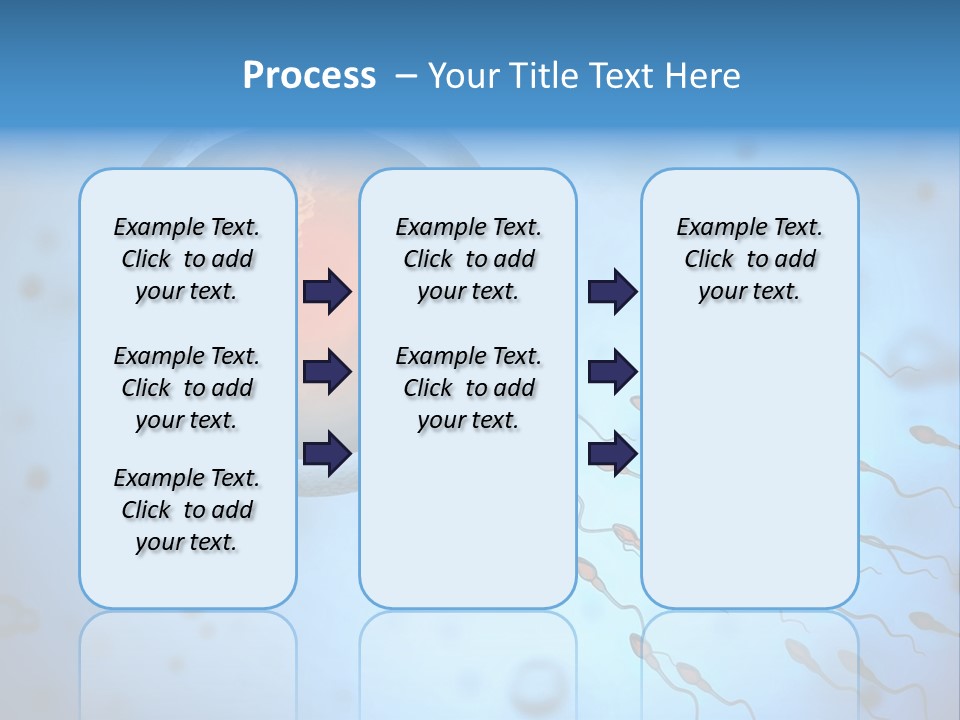 Process – Your Title Text Here

Example Text. Click to add your text.

Example Text. Click to add your text.

Example Text. Click to add your text.

Example Text. Click to add your text.

Example Text. Click to add your text.

Example Text. Click to add your text.